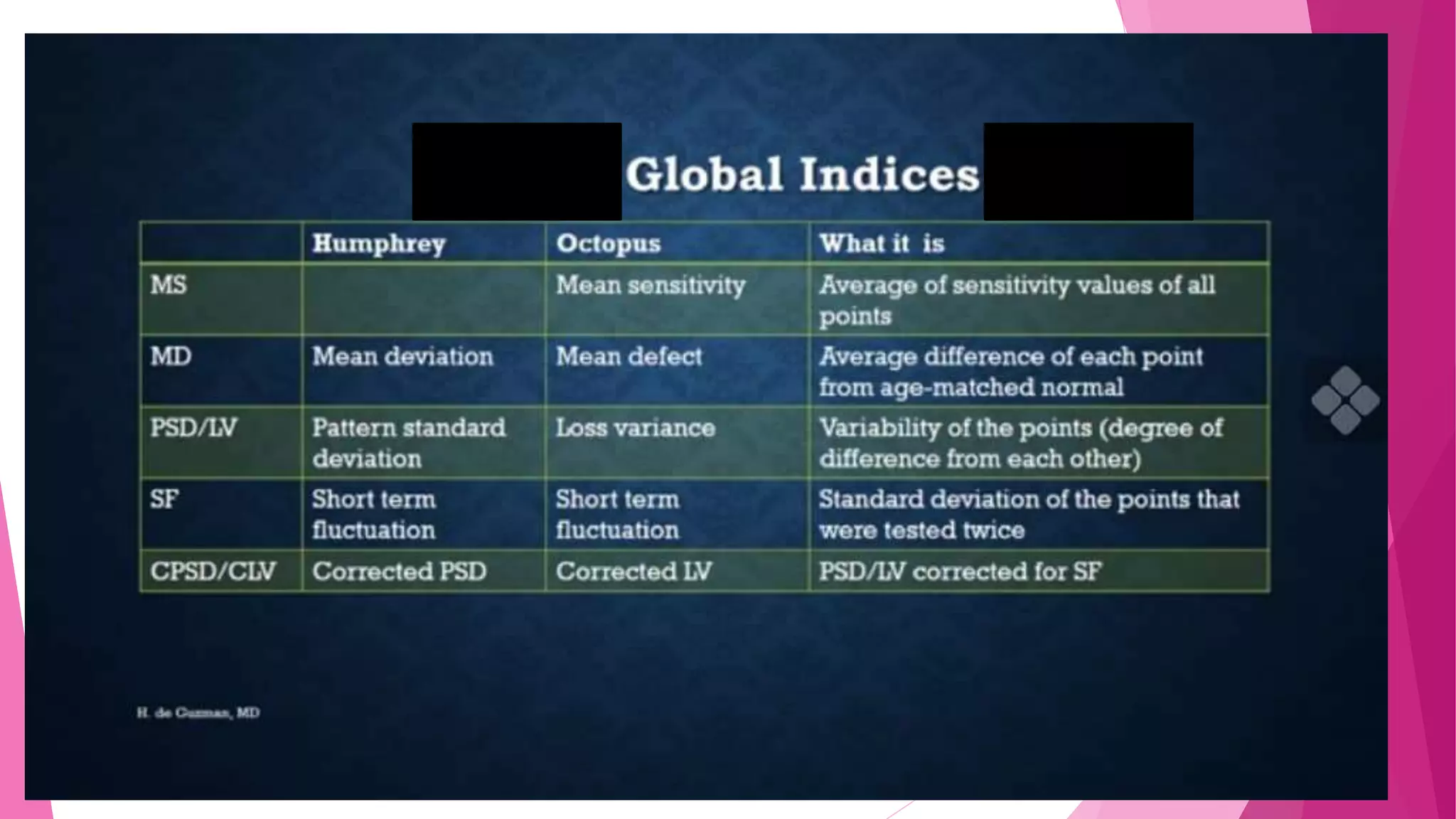 Global Indices

| | Humphrey | Octopus | What it is |
|---|---|---|---|
| MS | | Mean sensitivity | Average of sensitivity values of all points |
| MD | Mean deviation | Mean defect | Average difference of each point from age-matched normal |
| PSD/LV | Pattern standard deviation | Loss variance | Variability of the points (degree of difference from each other) |
| SF | Short term fluctuation | Short term fluctuation | Standard deviation of the points that were tested twice |
| CPSD/CLV | Corrected PSD | Corrected LV | PSD/LV corrected for SF |

H. de Guzman, MD